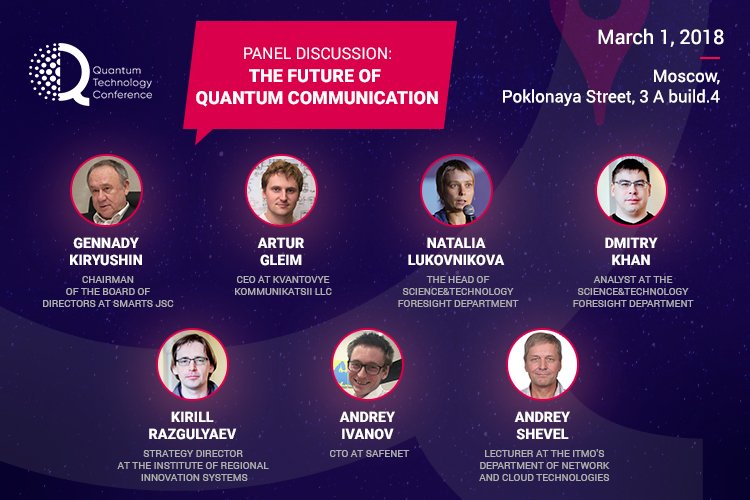 Quantum Technology Conference

PANEL DISCUSSION:
THE FUTURE OF QUANTUM COMMUNICATION

March 1, 2018

Moscow,
Poklonaya Street, 3 A build.4

GENNADY KIRYUSHIN
CHAIRMAN OF THE BOARD OF DIRECTORS AT SMARTS JSC

ARTUR GLEIM
CEO AT KVANTOVYE KOMMUNIKATSII LLC

NATALIA LUKOVNIKOVA
THE HEAD OF SCIENCE&TECHNOLOGY FORESIGHT DEPARTMENT

DMITRY KHAN
ANALYST AT THE SCIENCE&TECHNOLOGY FORESIGHT DEPARTMENT

KIRILL RAZGULYAEV
STRATEGY DIRECTOR AT THE INSTITUTE OF REGIONAL INNOVATION SYSTEMS

ANDREY IVANOV
CTO AT SAFENET

ANDREY SHEVEL
LECTURER AT THE ITMO'S DEPARTMENT OF NETWORK AND CLOUD TECHNOLOGIES